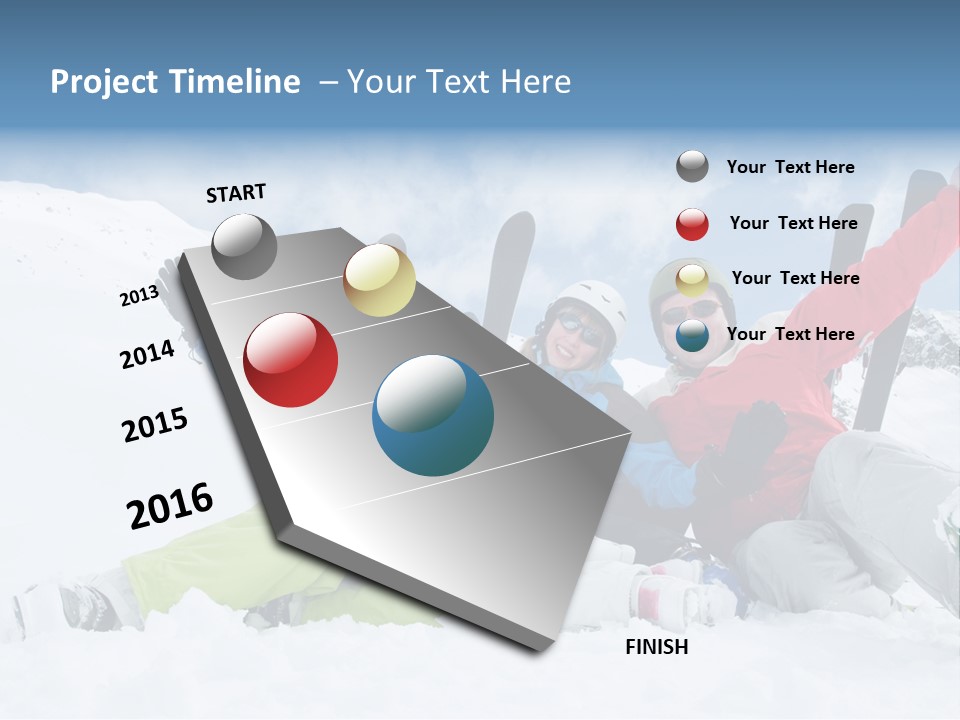 Project Timeline – Your Text Here

START

2013

2014

2015

2016

FINISH

Your Text Here

Your Text Here

Your Text Here

Your Text Here